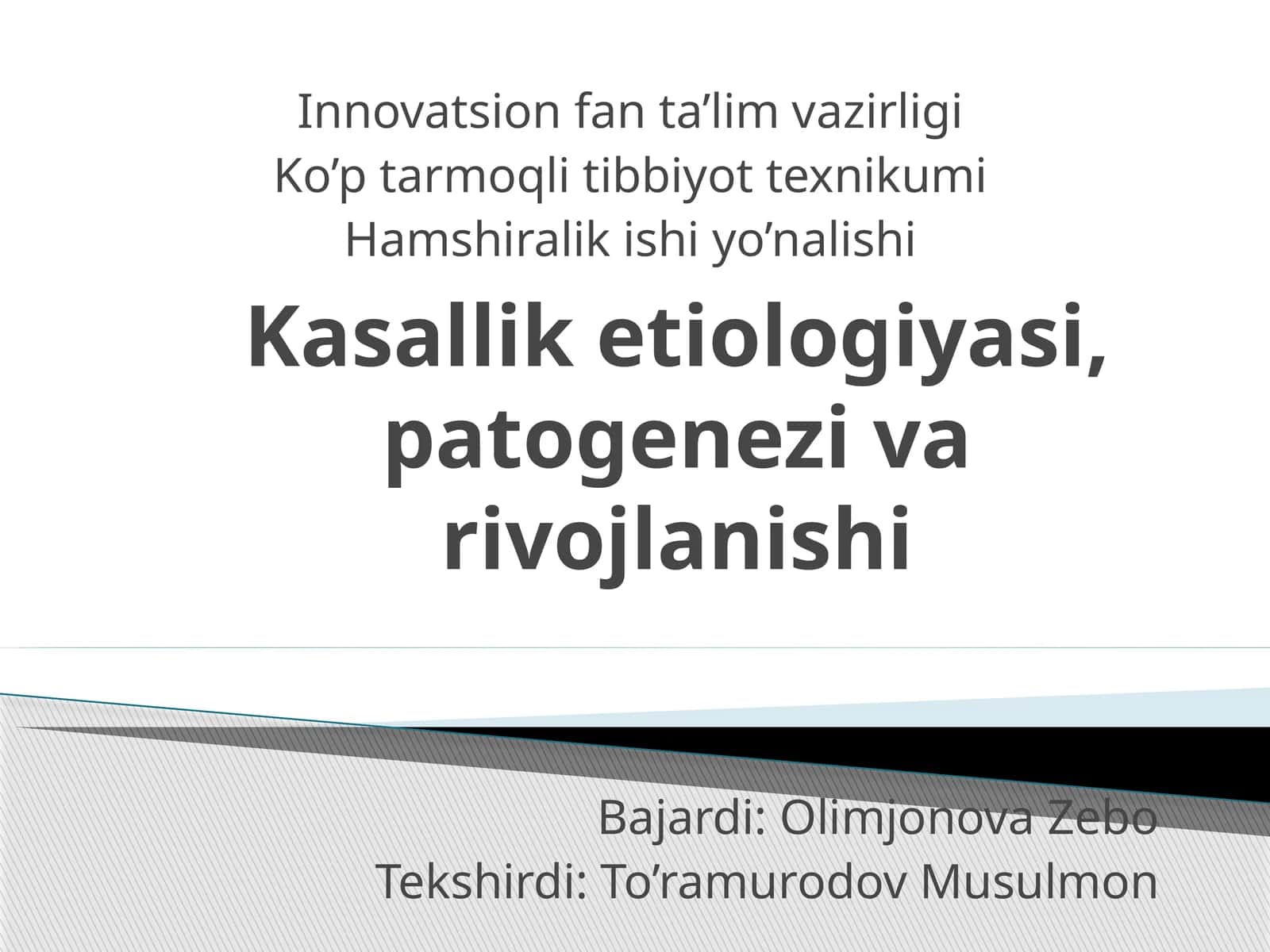 Innovatsion fan ta’lim vazirligi
Ko’p tarmoqli tibbiyot texnikumi
Hamshiralik ishi yo’nalishi

Kasallik etiologiyasi, patogenezi va rivojlanishi

Bajardi: Olimjonova Zebo
Tekshirdi: To’ramurodov Musulmon